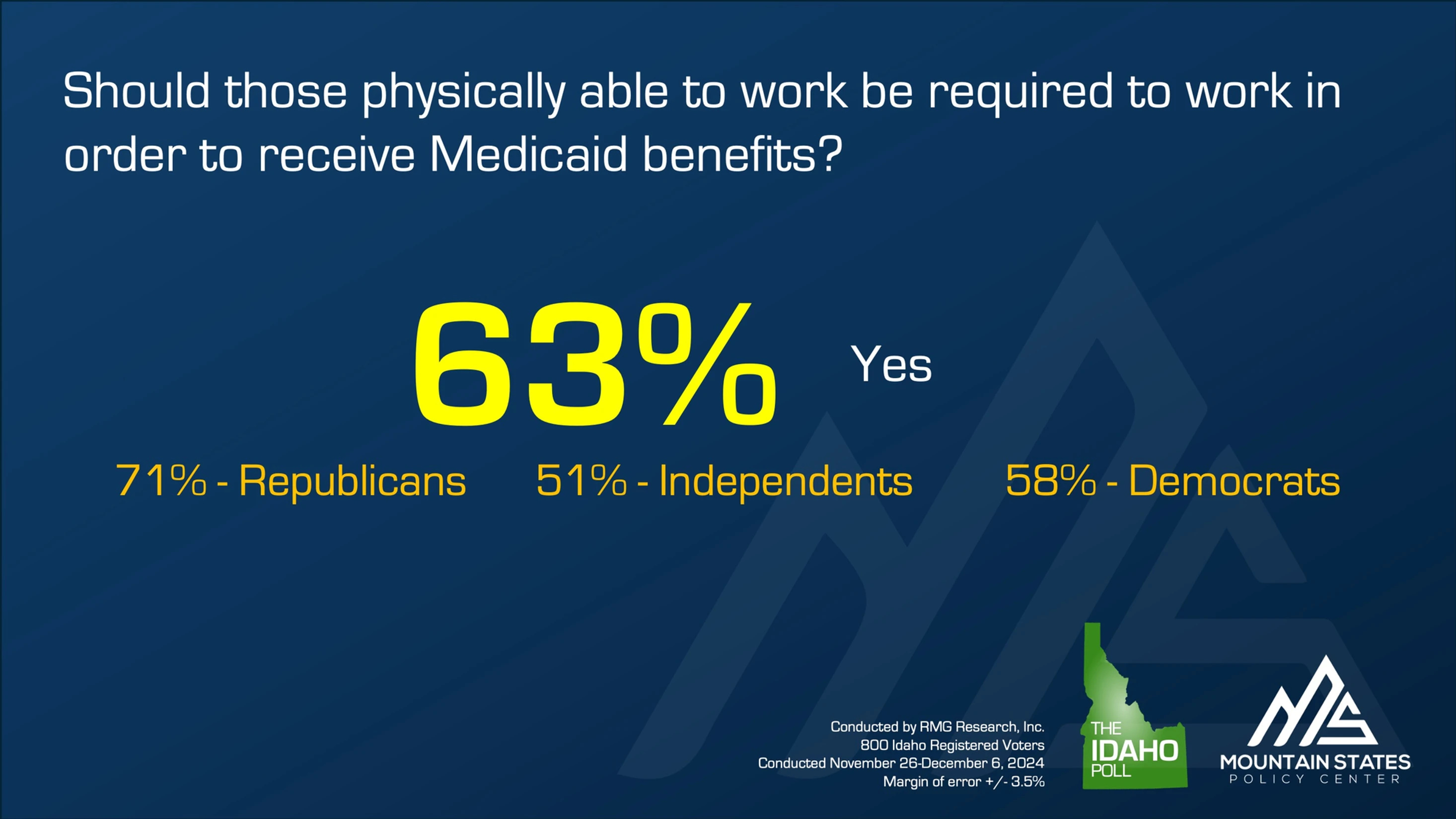 Should those physically able to work be required to work in order to receive Medicaid benefits?

63% Yes

71% - Republicans 51% - Independents 58% - Democrats

Conducted by RMG Research, Inc.
800 Idaho Registered Voters
Conducted November 26-December 6, 2024
Margin of error +/- 3.5%

THE IDAHO POLL

MOUNTAIN STATES POLICY CENTER